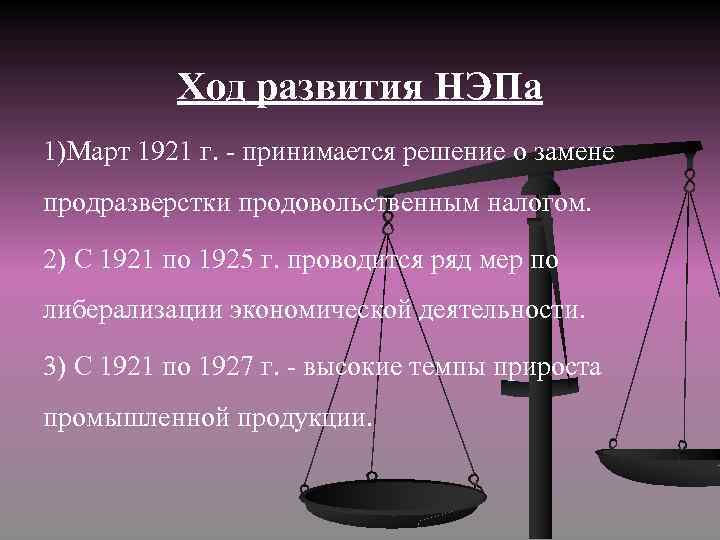 Ход развития НЭПа

1)Март 1921 г. - принимается решение о замене продразверстки продовольственным налогом.

2) С 1921 по 1925 г. проводится ряд мер по либерализации экономической деятельности.

3) С 1921 по 1927 г. - высокие темпы прироста промышленной продукции.